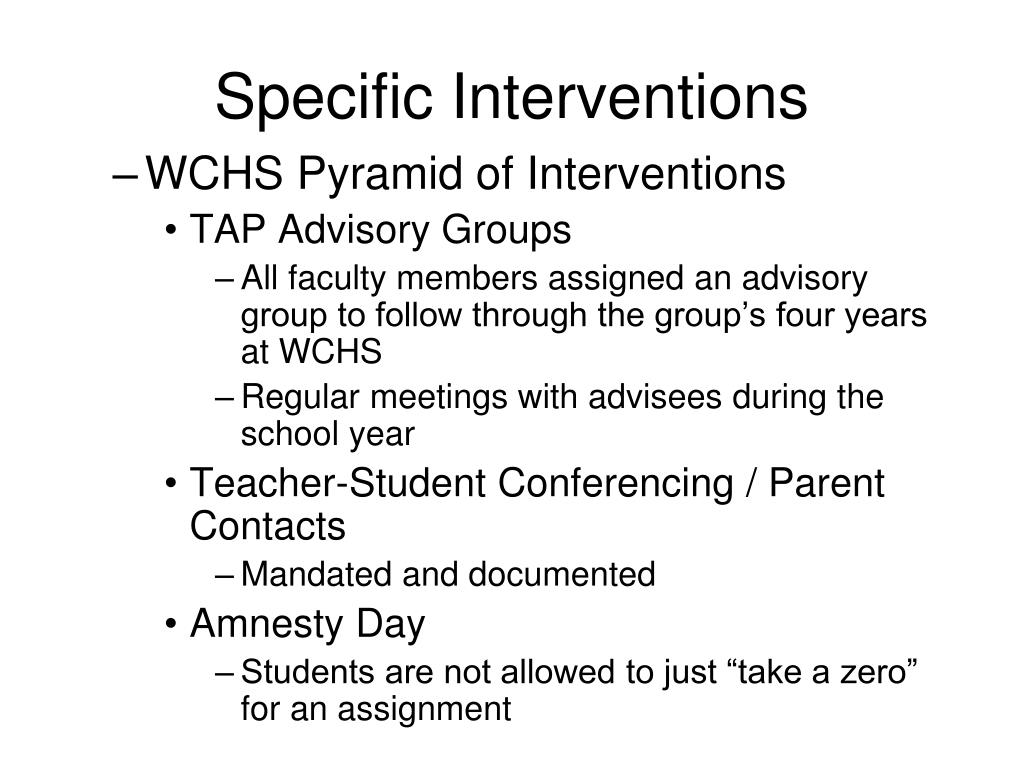 Specific Interventions

– WCHS Pyramid of Interventions

• TAP Advisory Groups

– All faculty members assigned an advisory group to follow through the group’s four years at WCHS

– Regular meetings with advisees during the school year

• Teacher-Student Conferencing / Parent Contacts

– Mandated and documented

• Amnesty Day

– Students are not allowed to just “take a zero” for an assignment